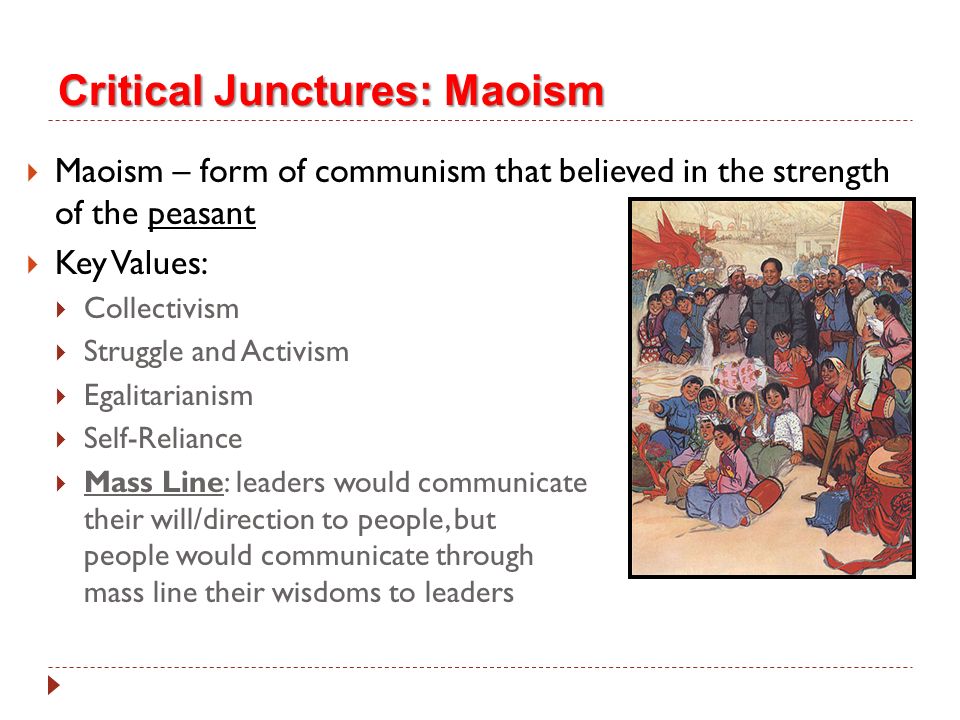 Critical Junctures: Maoism

Maoism – form of communism that believed in the strength of the peasant

Key Values:

Collectivism

Struggle and Activism

Egalitarianism

Self-Reliance

Mass Line: leaders would communicate their will/direction to people, but people would communicate through mass line their wisdoms to leaders